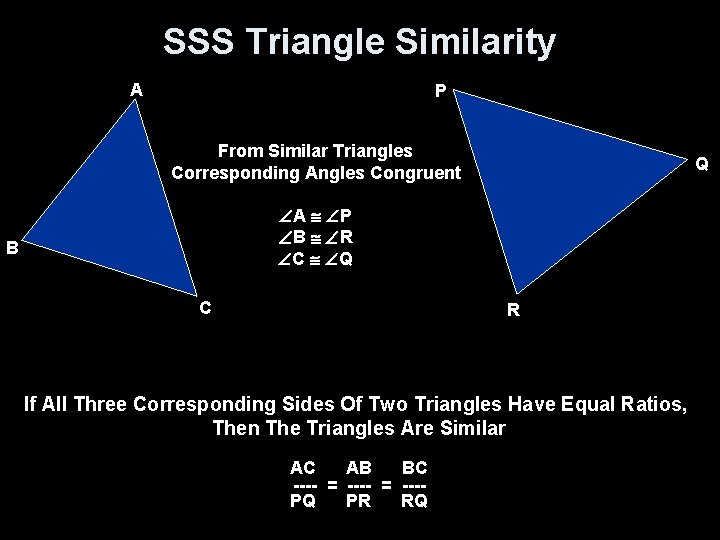 SSS Triangle Similarity

A

B

C

P

Q

R

From Similar Triangles
Corresponding Angles Congruent

$\angle A \cong \angle P$
$\angle B \cong \angle R$
$\angle C \cong \angle Q$

If All Three Corresponding Sides Of Two Triangles Have Equal Ratios, Then The Triangles Are Similar

$\frac{AC}{PQ} = \frac{AB}{PR} = \frac{BC}{RQ}$